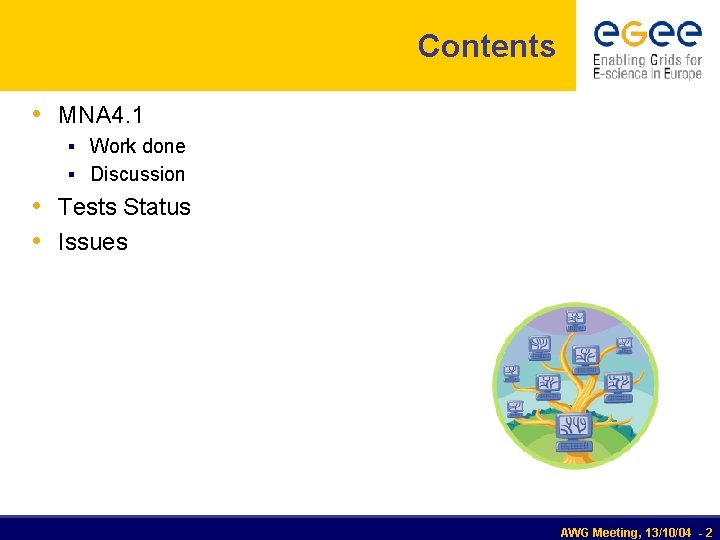 Contents

eGee
Enabling Grids for E-science in Europe

• MNA4.1
 ▪ Work done
 ▪ Discussion
• Tests Status
• Issues

AWG Meeting, 13/10/04 - 2